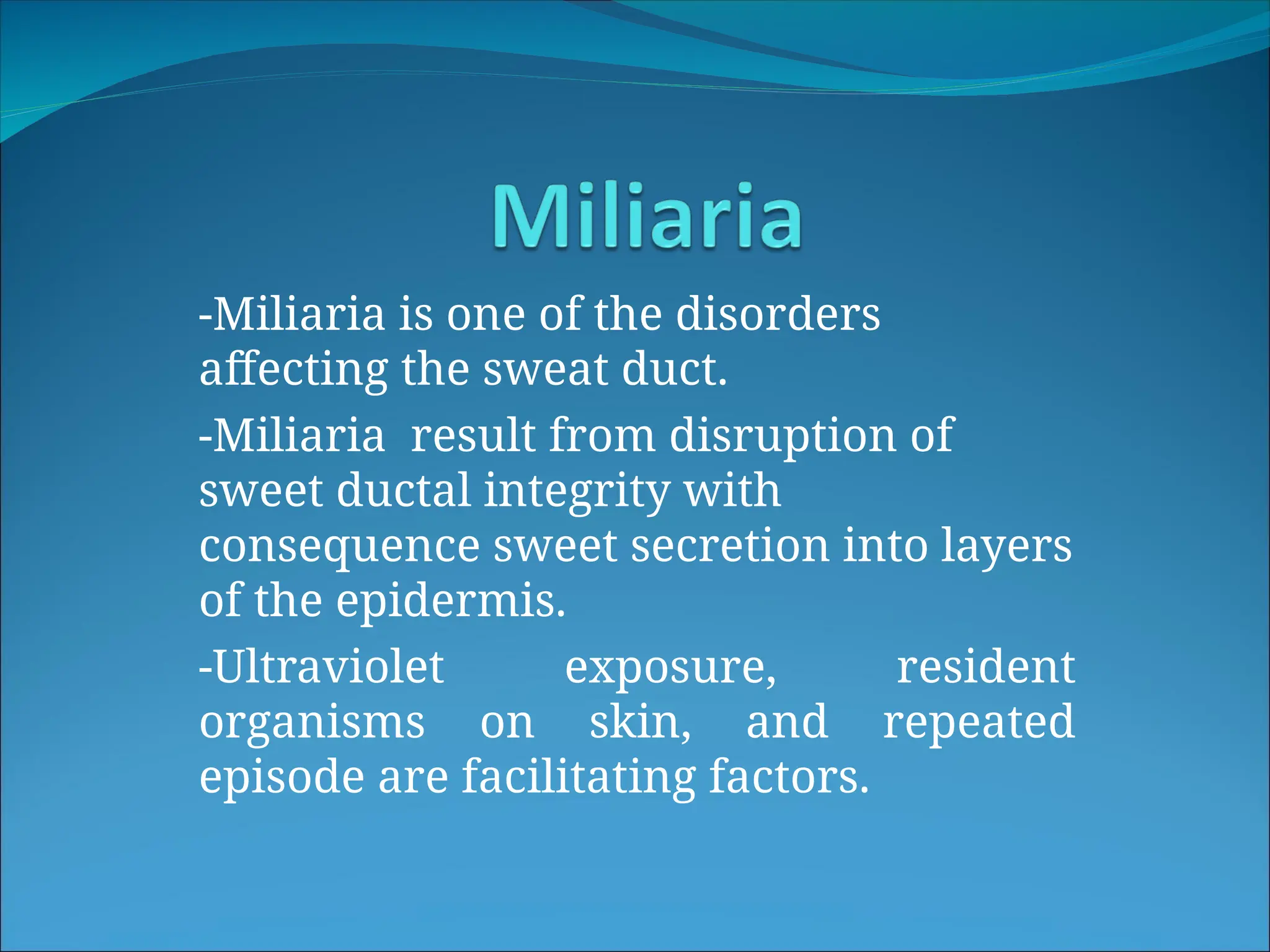 Miliaria

-Miliaria is one of the disorders affecting the sweat duct.

-Miliaria result from disruption of sweet ductal integrity with consequence sweet secretion into layers of the epidermis.

-Ultraviolet exposure, resident organisms on skin, and repeated episode are facilitating factors.